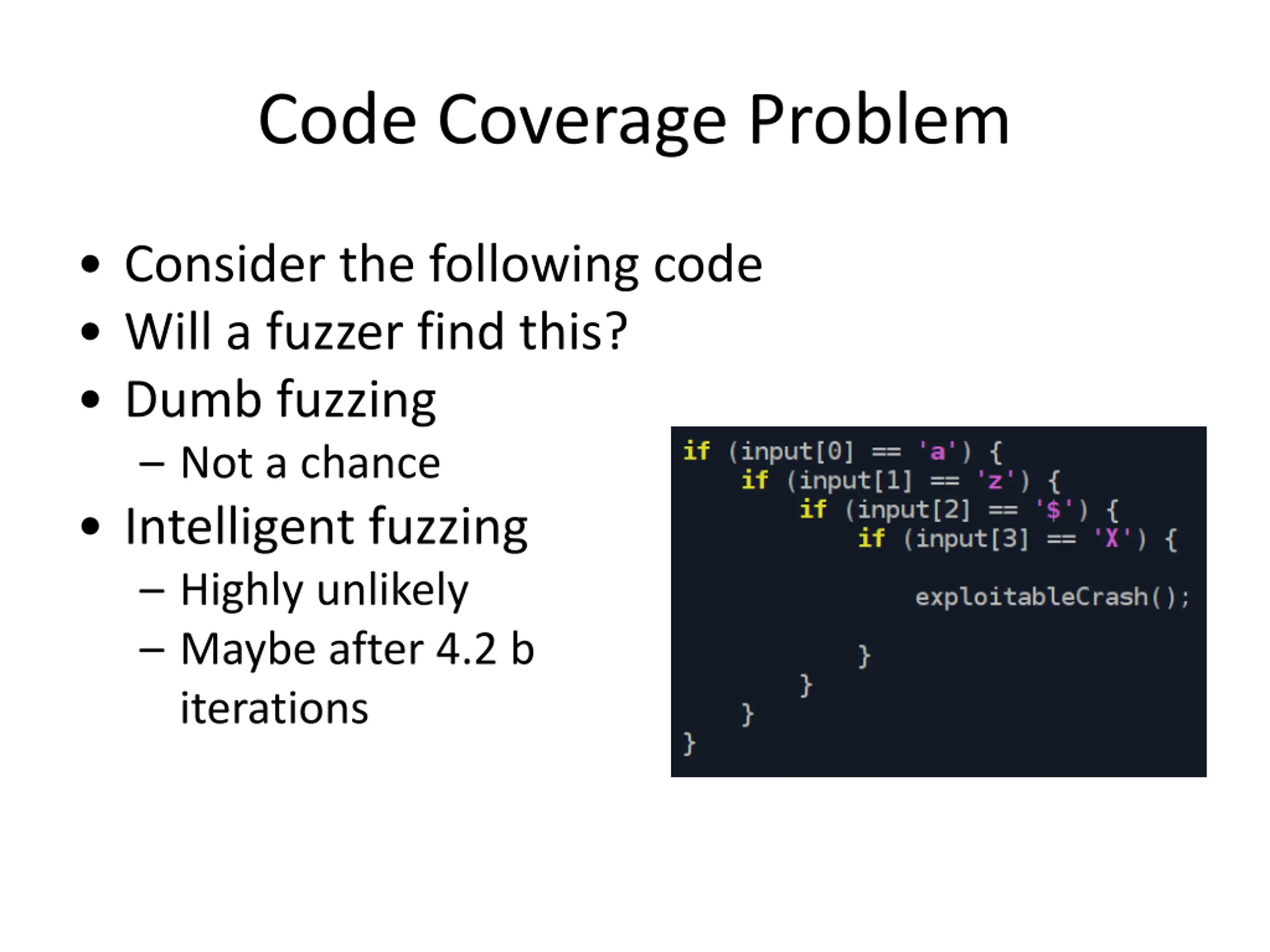 Code Coverage Problem

• Consider the following code
• Will a fuzzer find this?
• Dumb fuzzing
  – Not a chance
• Intelligent fuzzing
  – Highly unlikely
  – Maybe after 4.2 b iterations

if (input[0] == 'a') {
    if (input[1] == 'z') {
        if (input[2] == '$') {
            if (input[3] == 'X') {

                exploitableCrash();

            }
        }
    }
}